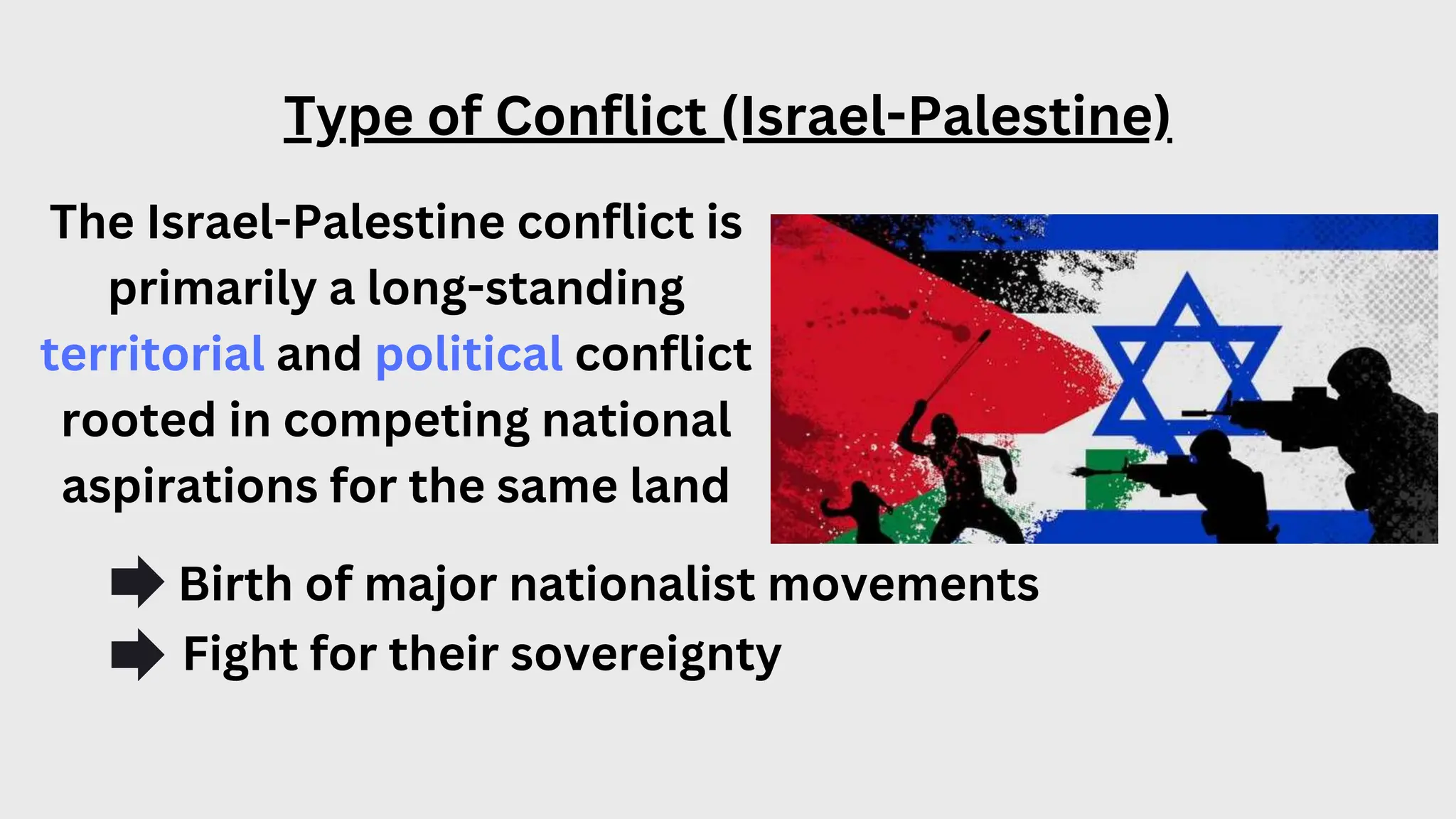 Type of Conflict (Israel-Palestine)

The Israel-Palestine conflict is primarily a long-standing territorial and political conflict rooted in competing national aspirations for the same land

Birth of major nationalist movements
Fight for their sovereignty